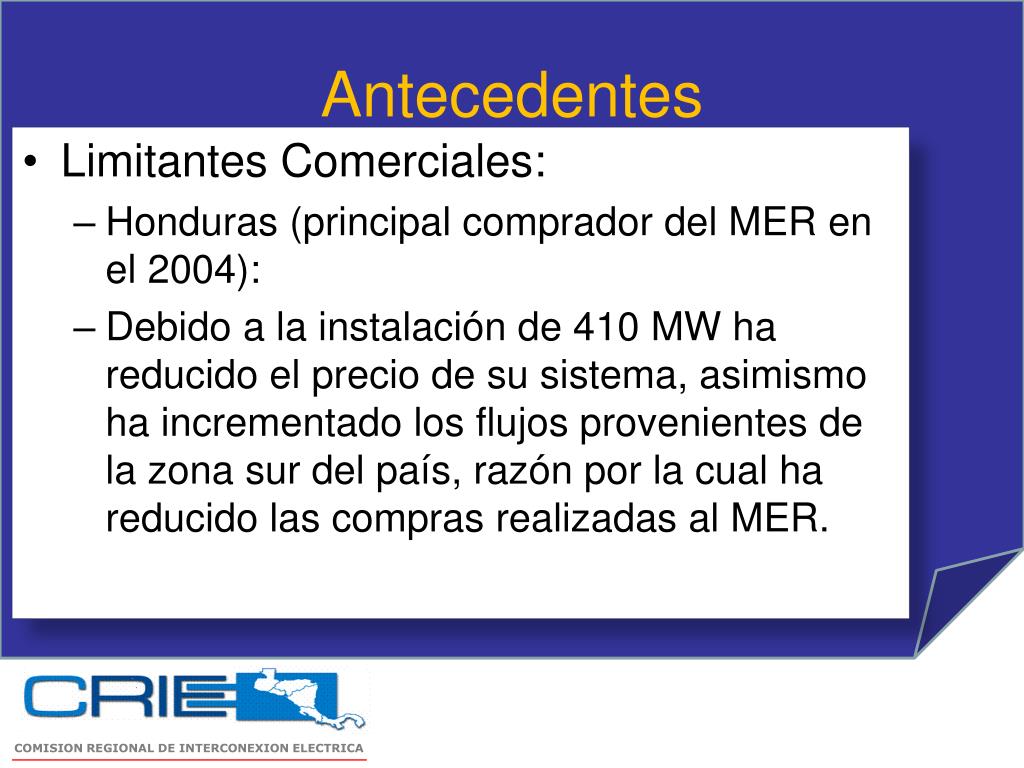 Antecedentes

• Limitantes Comerciales:

– Honduras (principal comprador del MER en el 2004):

– Debido a la instalación de 410 MW ha reducido el precio de su sistema, asimismo ha incrementado los flujos provenientes de la zona sur del país, razón por la cual ha reducido las compras realizadas al MER.

CRIE

COMISION REGIONAL DE INTERCONEXION ELECTRICA